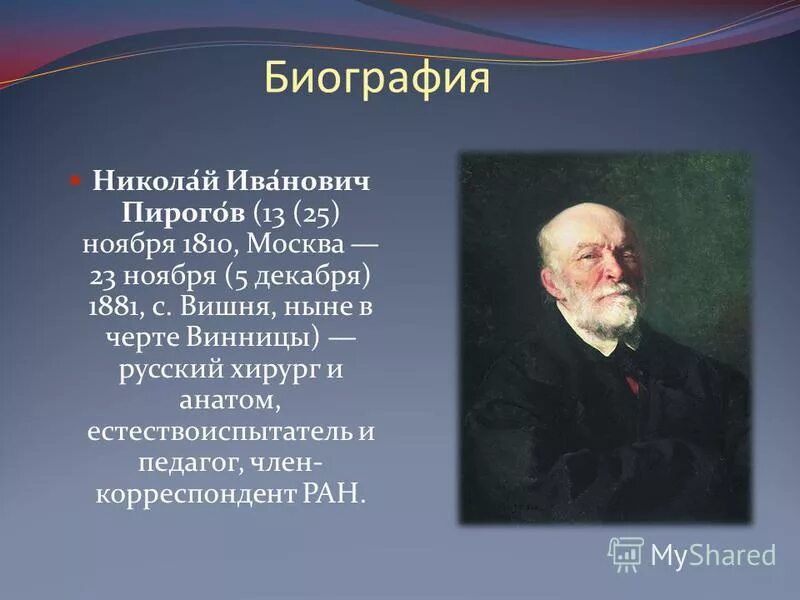 Биография

Никола́й Ива́нович Пирого́в (13 (25) ноября 1810, Москва — 23 ноября (5 декабря) 1881, с. Вишня, ныне в черте Винницы) — русский хирург и анатом, естествоиспытатель и педагог, член-корреспондент РАН.

MyShared